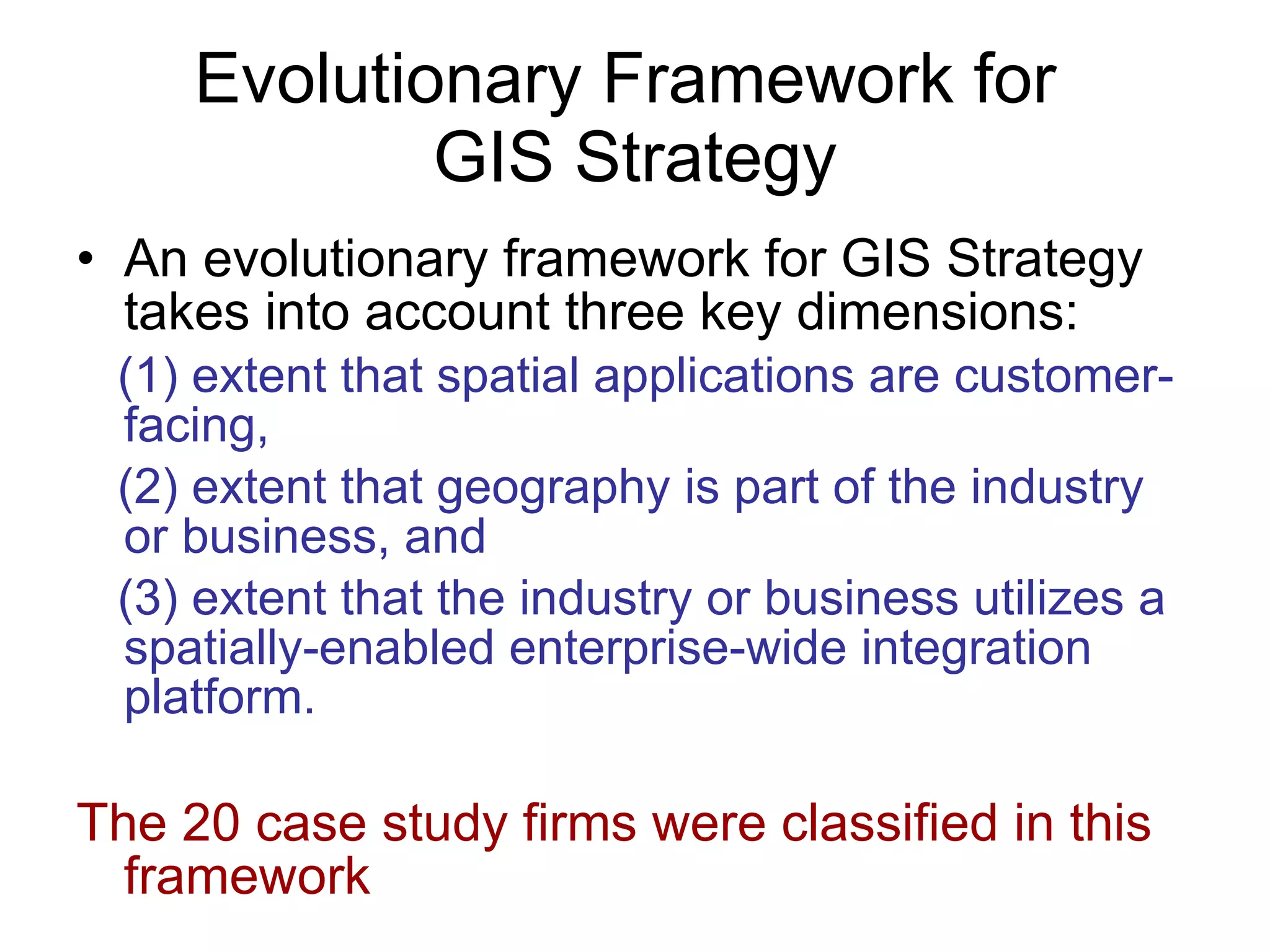 Evolutionary Framework for GIS Strategy

• An evolutionary framework for GIS Strategy takes into account three key dimensions:

(1) extent that spatial applications are customer-facing,

(2) extent that geography is part of the industry or business, and

(3) extent that the industry or business utilizes a spatially-enabled enterprise-wide integration platform.

The 20 case study firms were classified in this framework